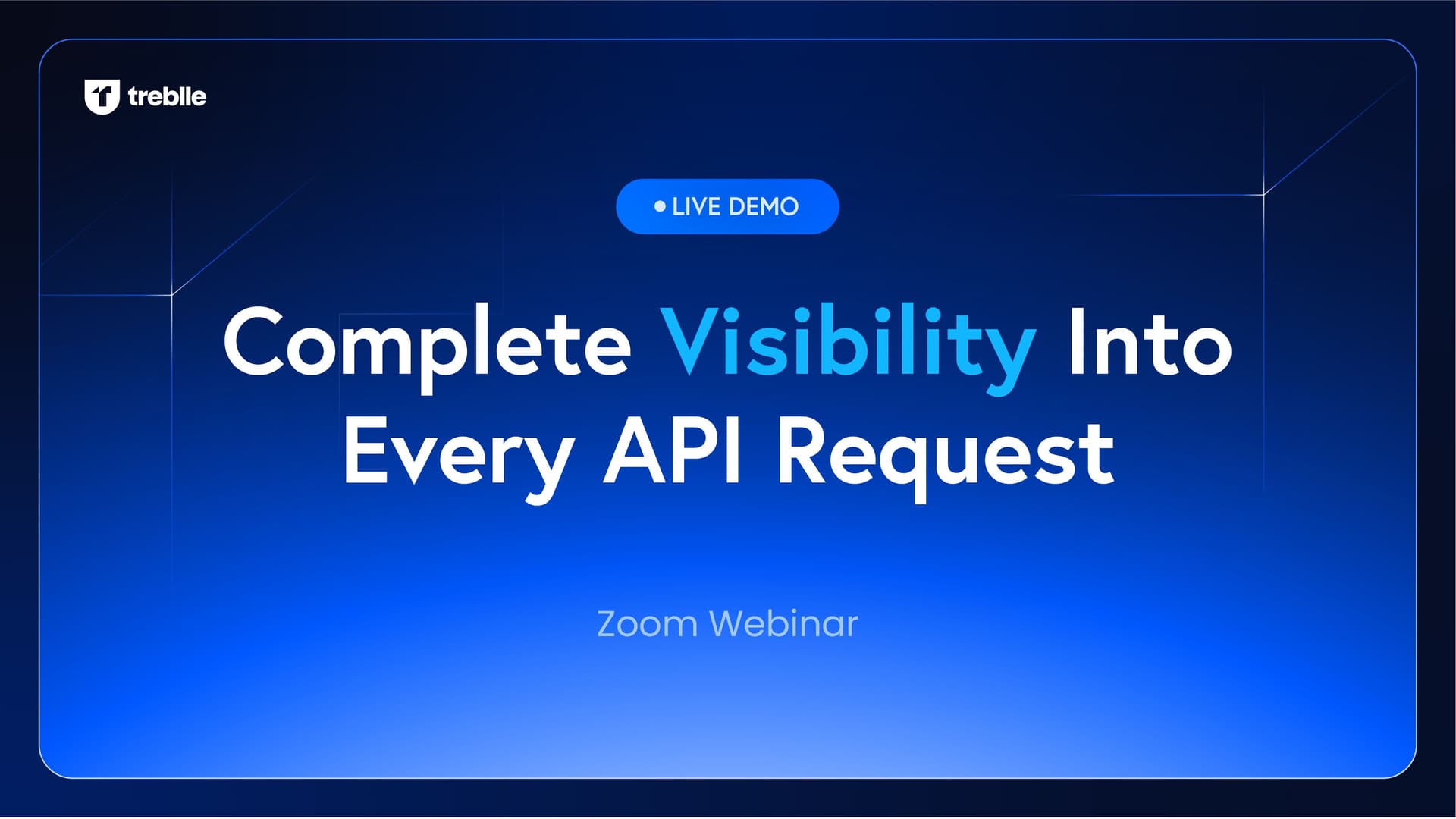 treblle

LIVE DEMO

Complete Visibility Into Every API Request

Zoom Webinar